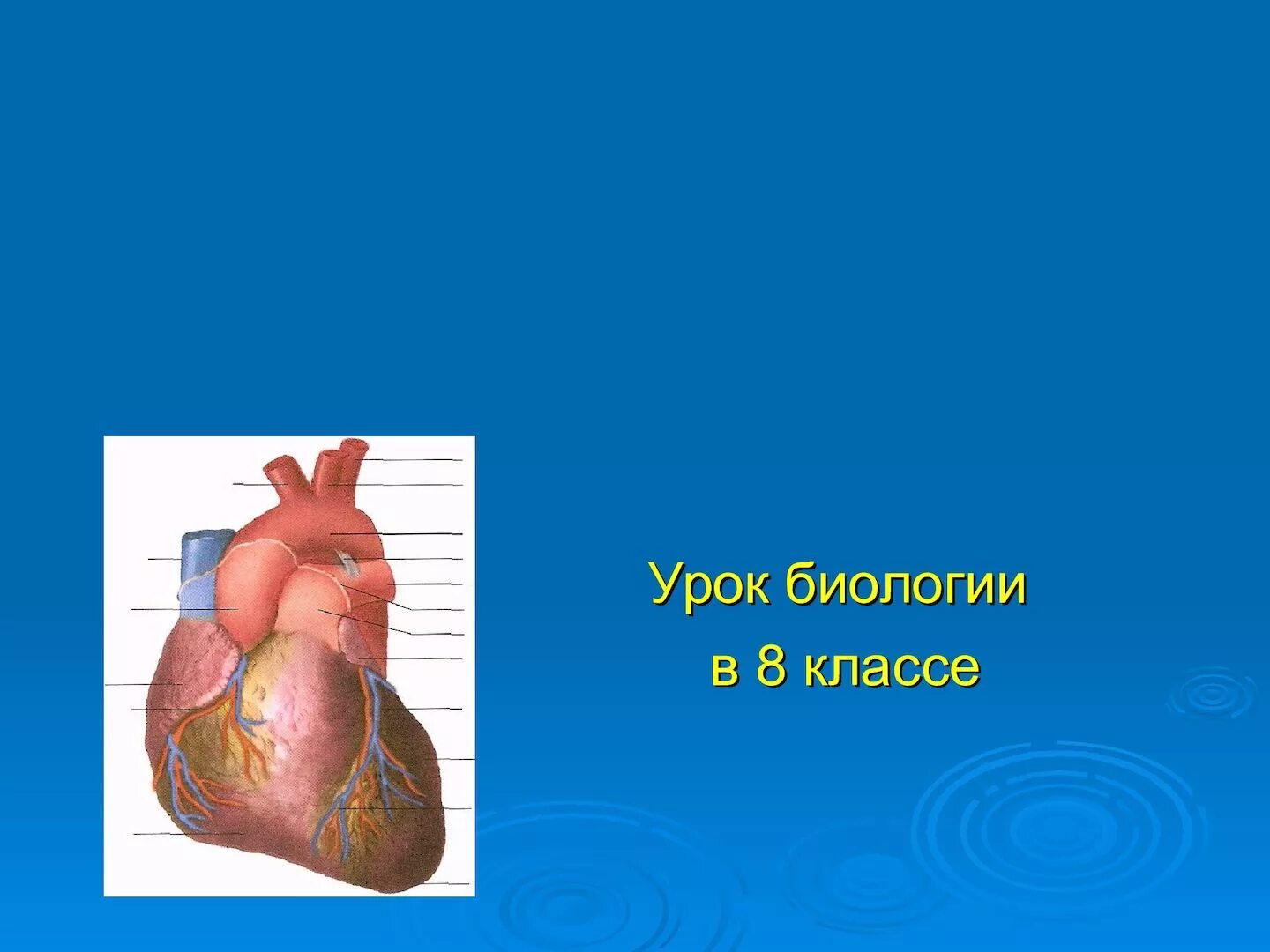 Урок биологии
в 8 классе